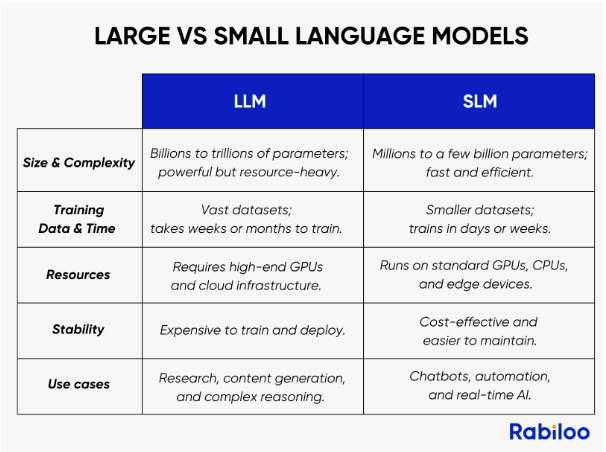 LARGE VS SMALL LANGUAGE MODELS

| | LLM | SLM |
|---|---|---|
| Size & Complexity | Billions to trillions of parameters; powerful but resource-heavy. | Millions to a few billion parameters; fast and efficient. |
| Training Data & Time | Vast datasets; takes weeks or months to train. | Smaller datasets; trains in days or weeks. |
| Resources | Requires high-end GPUs and cloud infrastructure. | Runs on standard GPUs, CPUs, and edge devices. |
| Stability | Expensive to train and deploy. | Cost-effective and easier to maintain. |
| Use cases | Research, content generation, and complex reasoning. | Chatbots, automation, and real-time AI. |

Rabiloo